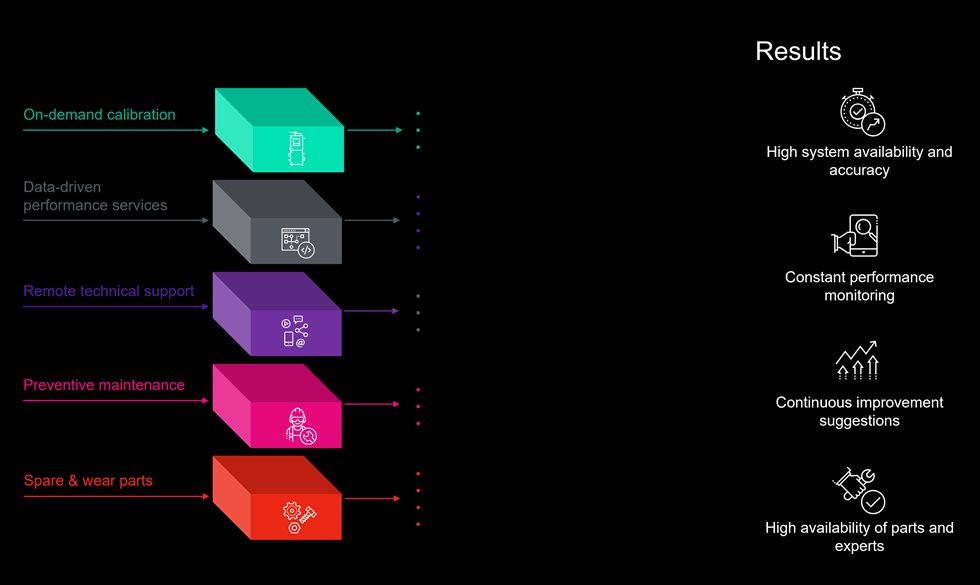 On-demand calibration

Data-driven performance services

Remote technical support

Preventive maintenance

Spare & wear parts

Results

High system availability and accuracy

Constant performance monitoring

Continuous improvement suggestions

High availability of parts and experts